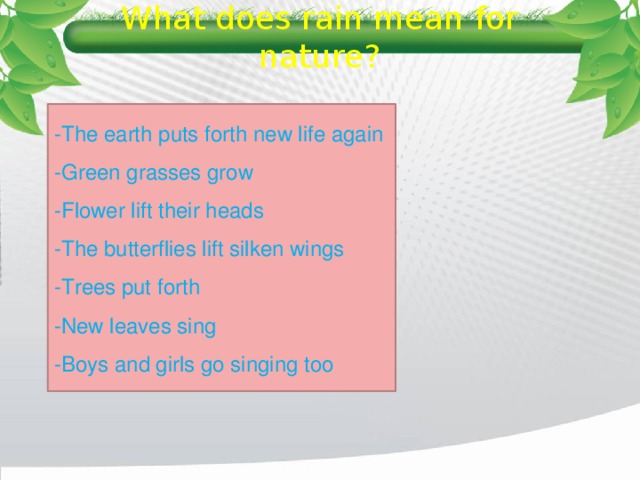 What does rain mean for nature?

-The earth puts forth new life again

-Green grasses grow

-Flower lift their heads

-The butterflies lift silken wings

-Trees put forth

-New leaves sing

-Boys and girls go singing too